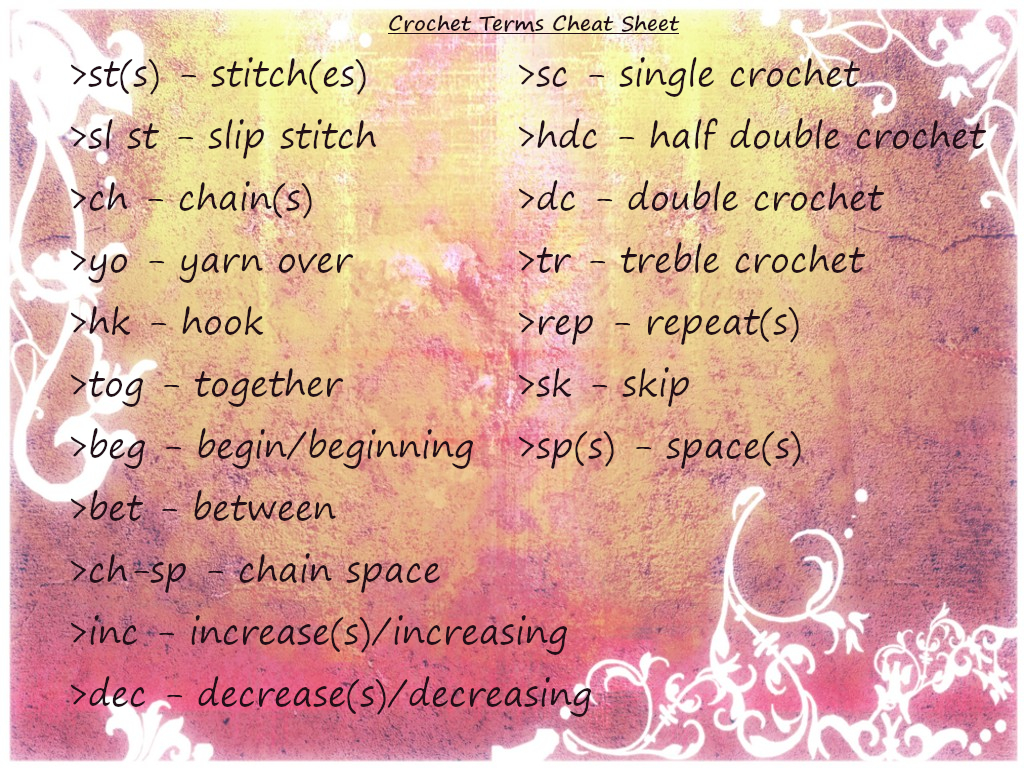 Crochet Terms Cheat Sheet

>st(s) - stitch(es)
>sl st - slip stitch
>ch - chain(s)
>yo - yarn over
>hk - hook
>tog - together
>beg - begin/beginning
>bet - between
>ch-sp - chain space
>inc - increase(s)/increasing
>dec - decrease(s)/decreasing

>sc - single crochet
>hdc - half double crochet
>dc - double crochet
>tr - treble crochet
>rep - repeat(s)
>sk - skip
>sp(s) - space(s)